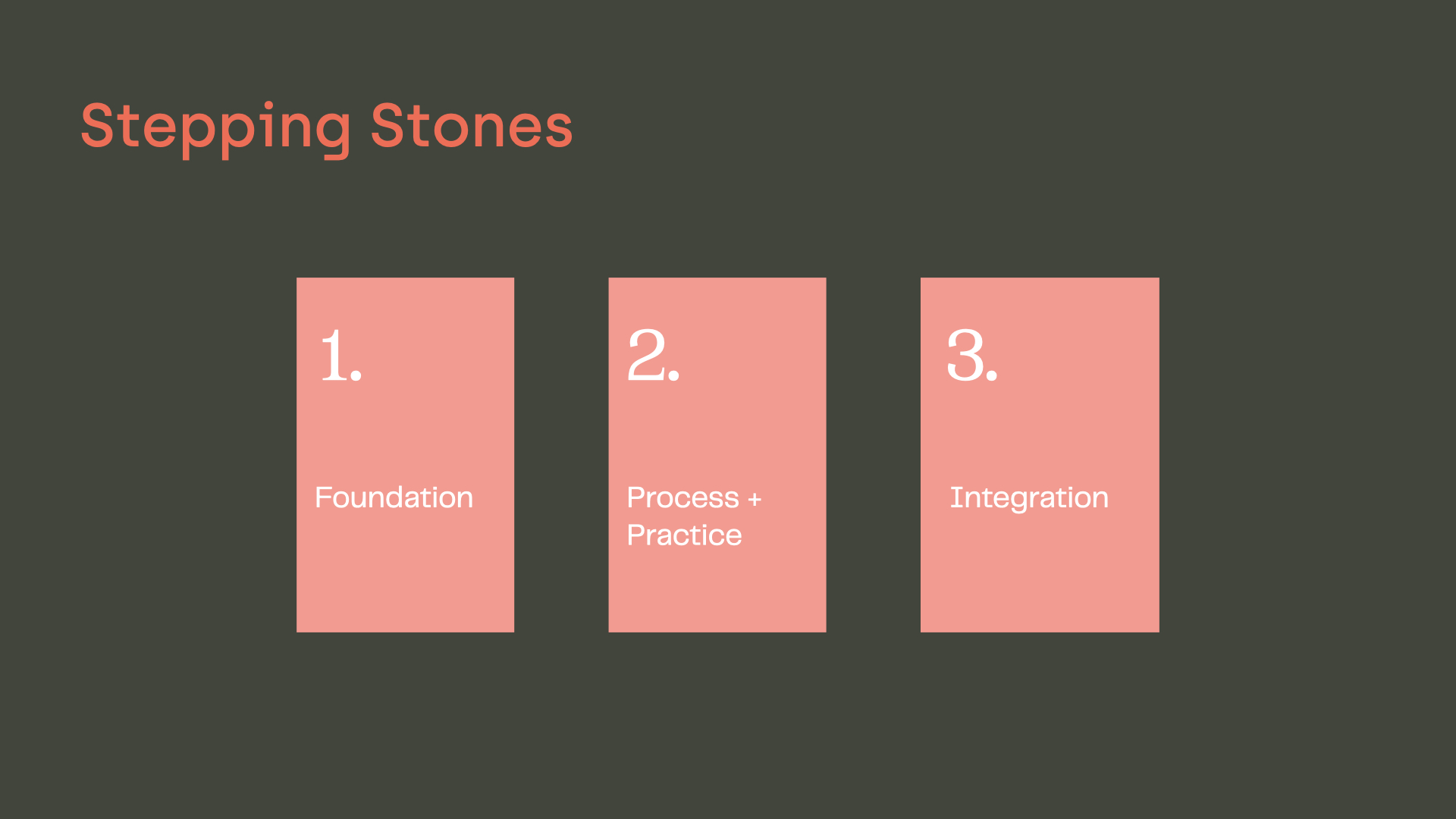 Stepping Stones

1.

Foundation

2.

Process + Practice

3.

Integration